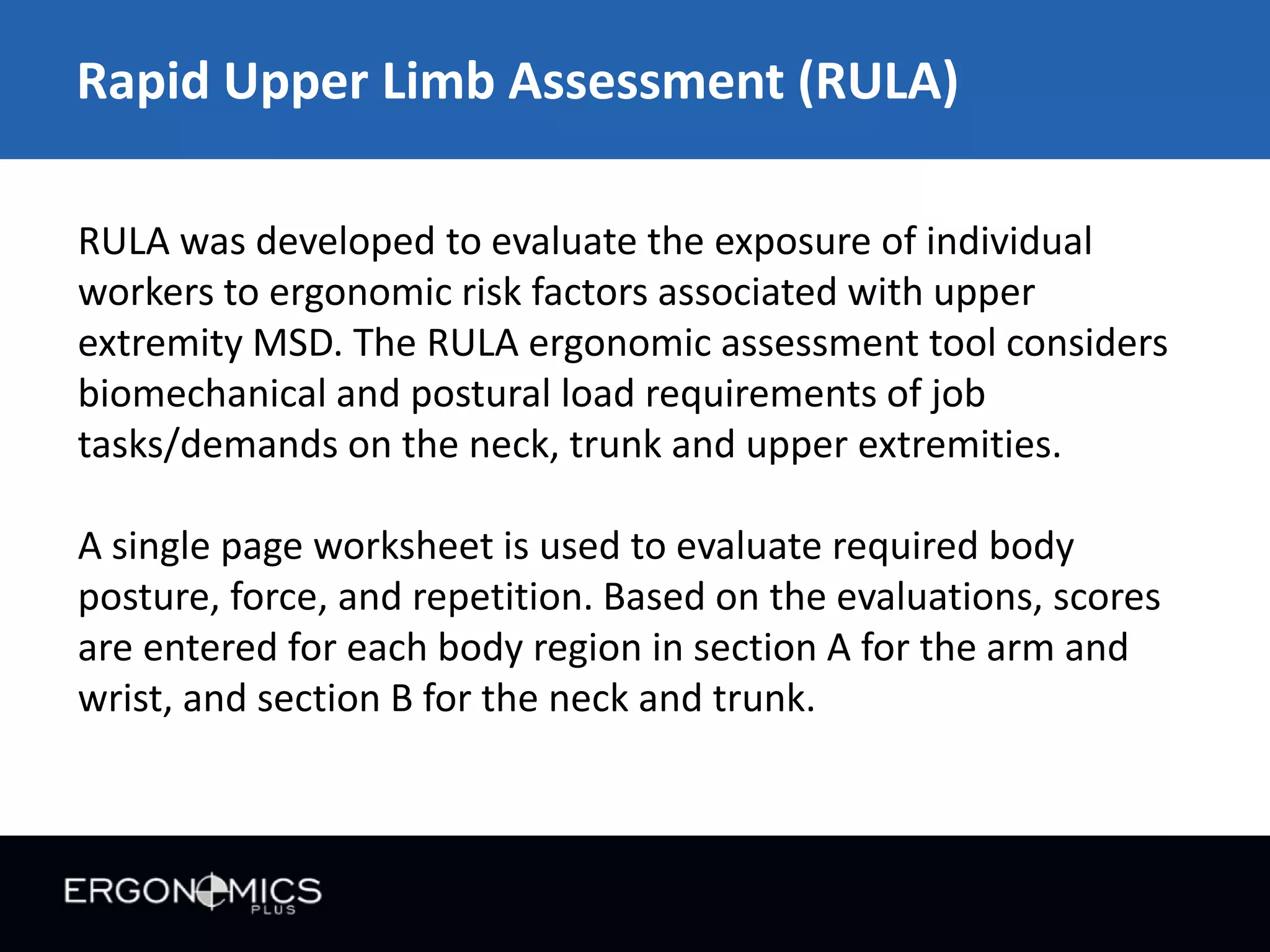 Rapid Upper Limb Assessment (RULA)

RULA was developed to evaluate the exposure of individual workers to ergonomic risk factors associated with upper extremity MSD. The RULA ergonomic assessment tool considers biomechanical and postural load requirements of job tasks/demands on the neck, trunk and upper extremities.

A single page worksheet is used to evaluate required body posture, force, and repetition. Based on the evaluations, scores are entered for each body region in section A for the arm and wrist, and section B for the neck and trunk.

ERGONOMICS
PLUS